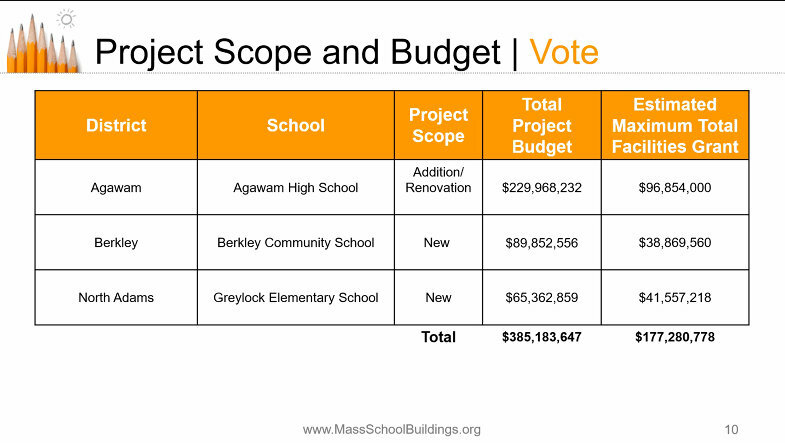 Project Scope and Budget | Vote

| District | School | Project Scope | Total Project Budget | Estimated Maximum Total Facilities Grant |
|---|---|---|---|---|
| Agawam | Agawam High School | Addition/ Renovation | \$229,968,232 | \$96,854,000 |
| Berkley | Berkley Community School | New | \$89,852,556 | \$38,869,560 |
| North Adams | Greylock Elementary School | New | \$65,362,859 | \$41,557,218 |
| | | Total | \$385,183,647 | \$177,280,778 |

www.MassSchoolBuildings.org

10